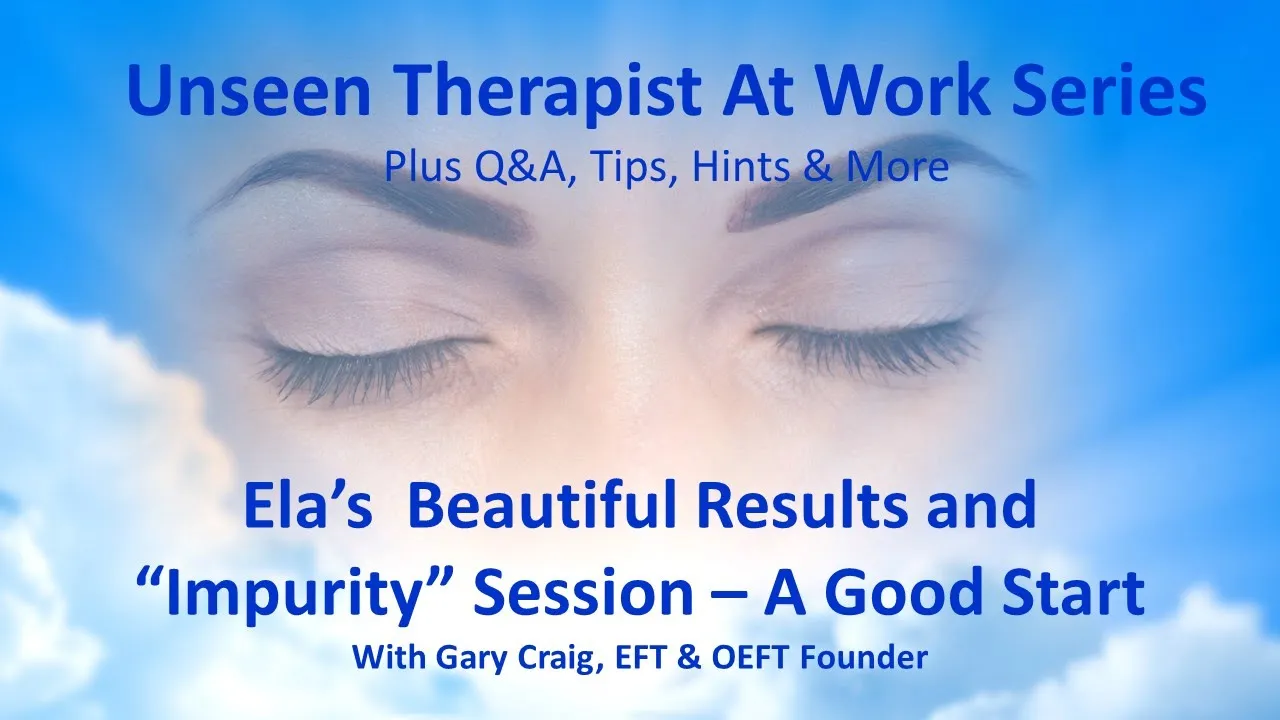 Unseen Therapist At Work Series
Plus Q&A, Tips, Hints & More

Ela's Beautiful Results and "Impurity" Session – A Good Start
With Gary Craig, EFT & OEFT Founder